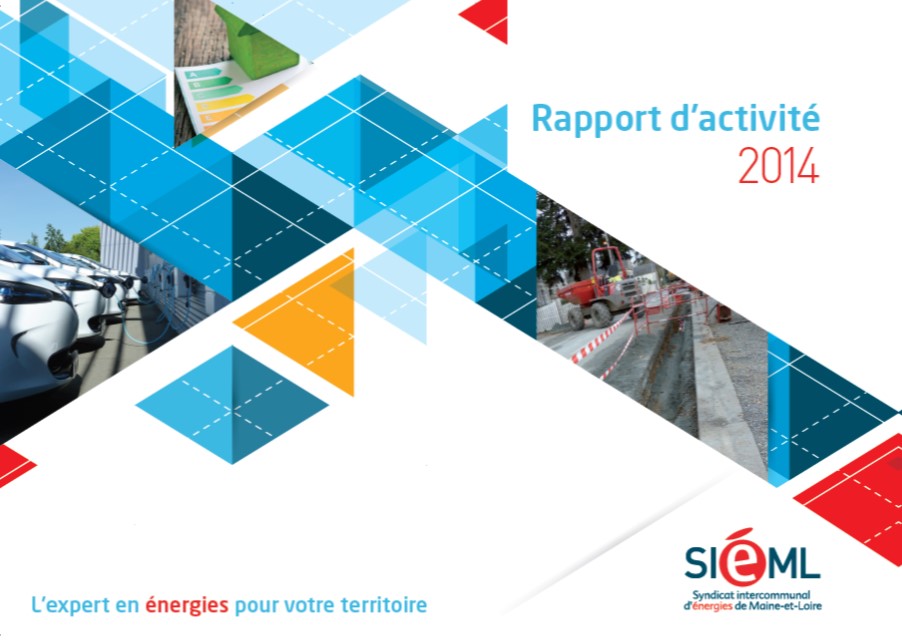 Rapport d'activité
2014

L'expert en énergies pour votre territoire

SIéML
Syndicat intercommunal d'énergies de Maine-et-Loire